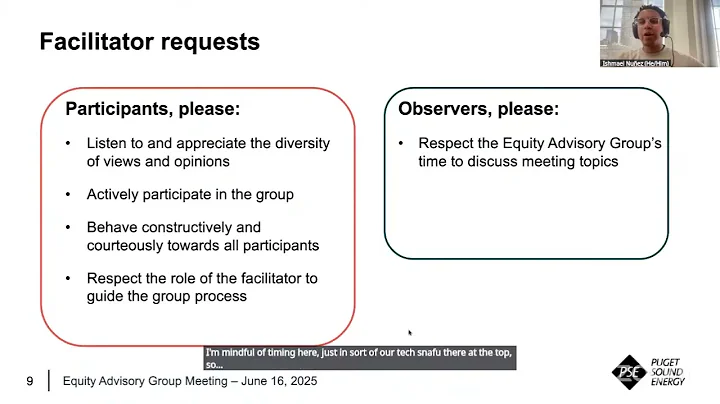 Facilitator requests

Ishmael Nuñez (He/Him)

Participants, please:

• Listen to and appreciate the diversity of views and opinions

• Actively participate in the group

• Behave constructively and courteously towards all participants

• Respect the role of the facilitator to guide the group process

Observers, please:

• Respect the Equity Advisory Group's time to discuss meeting topics

I'm mindful of timing here, just in sort of our tech snafu there at the top, so...

9 | Equity Advisory Group Meeting – June 16, 2025

PSE PUGET SOUND ENERGY